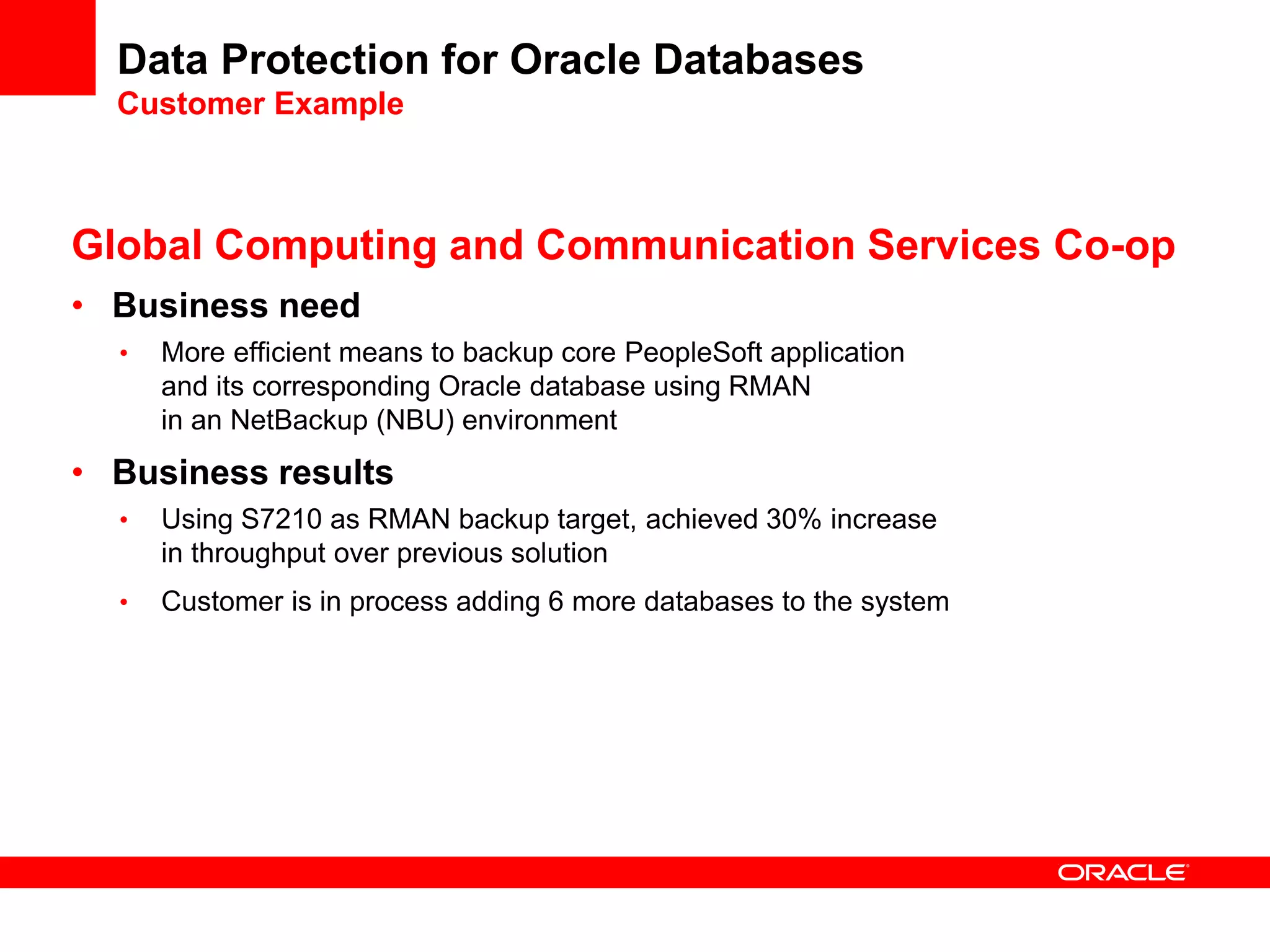 Data Protection for Oracle Databases
Customer Example

Global Computing and Communication Services Co-op

• Business need
• More efficient means to backup core PeopleSoft application and its corresponding Oracle database using RMAN in an NetBackup (NBU) environment

• Business results
• Using S7210 as RMAN backup target, achieved 30% increase in throughput over previous solution
• Customer is in process adding 6 more databases to the system

ORACLE